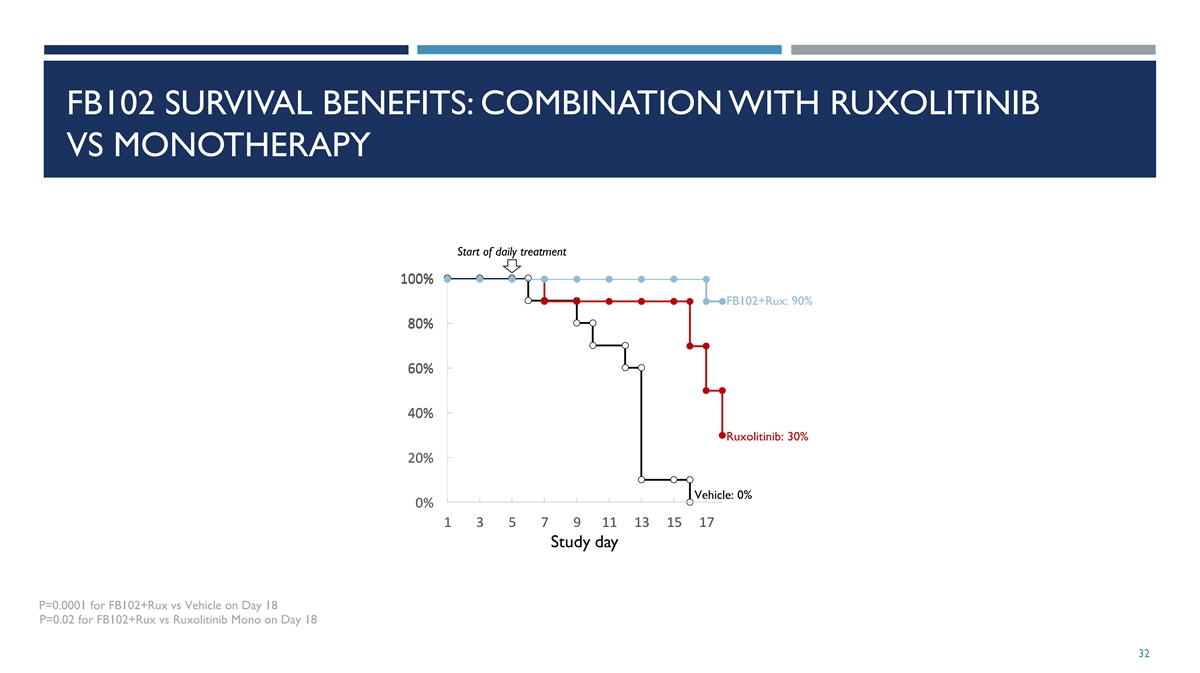 FB102 SURVIVAL BENEFITS: COMBINATION WITH RUXOLITINIB VS MONOTHERAPY

Start of daily treatment

100%
80%
60%
40%
20%
0%

FB102+Rux: 90%
Ruxolitinib: 30%
Vehicle: 0%

1 3 5 7 9 11 13 15 17
Study day

P=0.0001 for FB102+Rux vs Vehicle on Day 18
P=0.02 for FB102+Rux vs Ruxolitinib Mono on Day 18

32